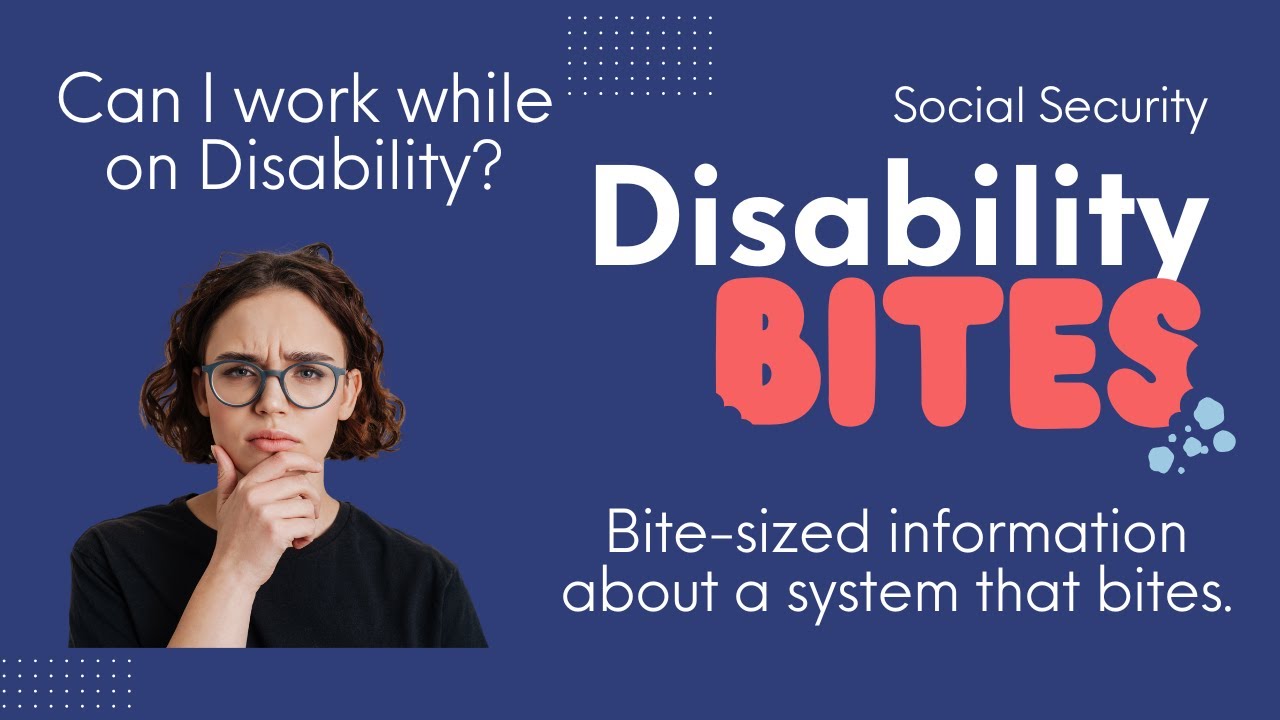 Can I work while on Disability?

Social Security

Disability

BITES

Bite-sized information about a system that bites.